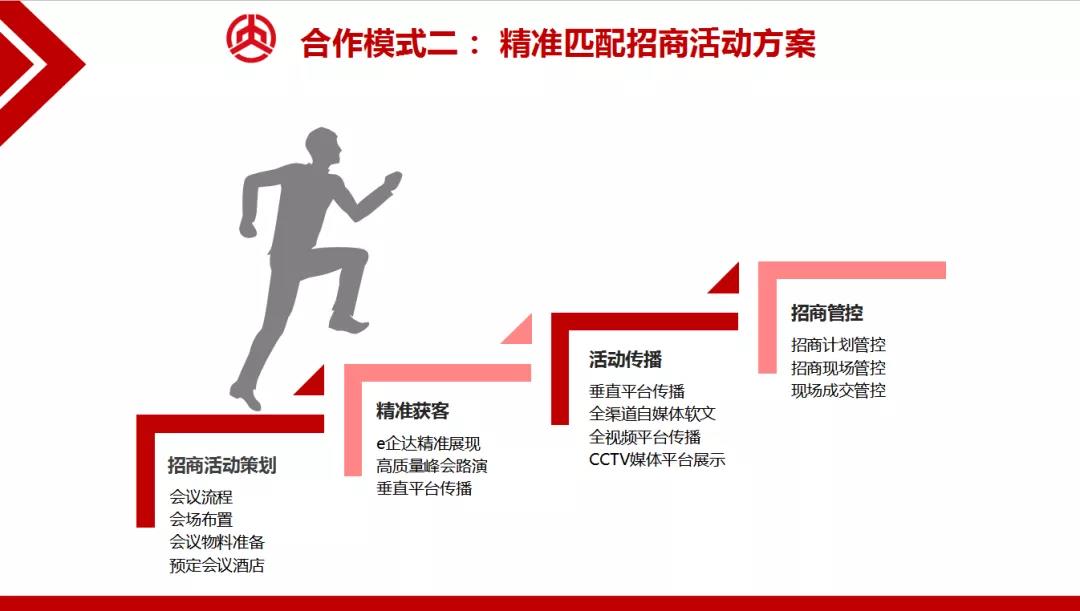 合作模式二： 精准匹配招商活动方案

招商活动策划
会议流程
会场布置
会议物料准备
预定会议酒店

精准获客
e企达精准展现
高质量峰会路演
垂直平台传播

活动传播
垂直平台传播
全渠道自媒体软文
全视频平台传播
CCTV媒体平台展示

招商管控
招商计划管控
招商现场管控
现场成交管控